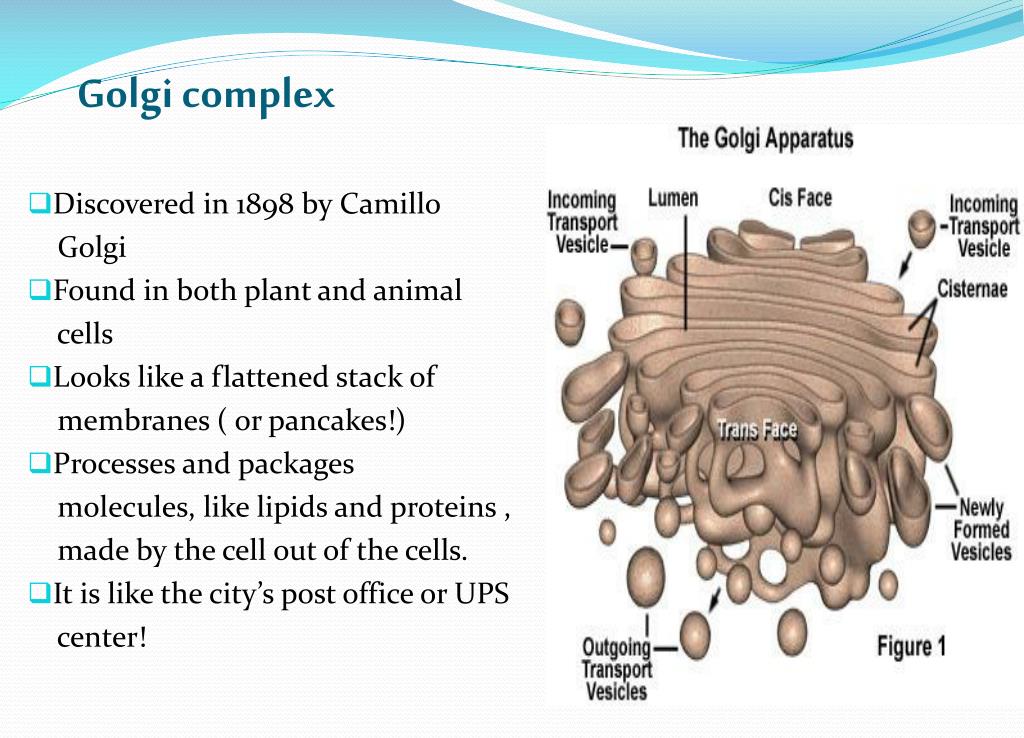 Golgi complex

❑Discovered in 1898 by Camillo Golgi
❑Found in both plant and animal cells
❑Looks like a flattened stack of membranes ( or pancakes!)
❑Processes and packages molecules, like lipids and proteins , made by the cell out of the cells.
❑It is like the city's post office or UPS center!

The Golgi Apparatus

Incoming Transport Vesicle

Lumen

Cis Face

Incoming Transport Vesicle

Cisternae

Trans Face

Newly Formed Vesicles

Outgoing Transport Vesicles

Figure 1